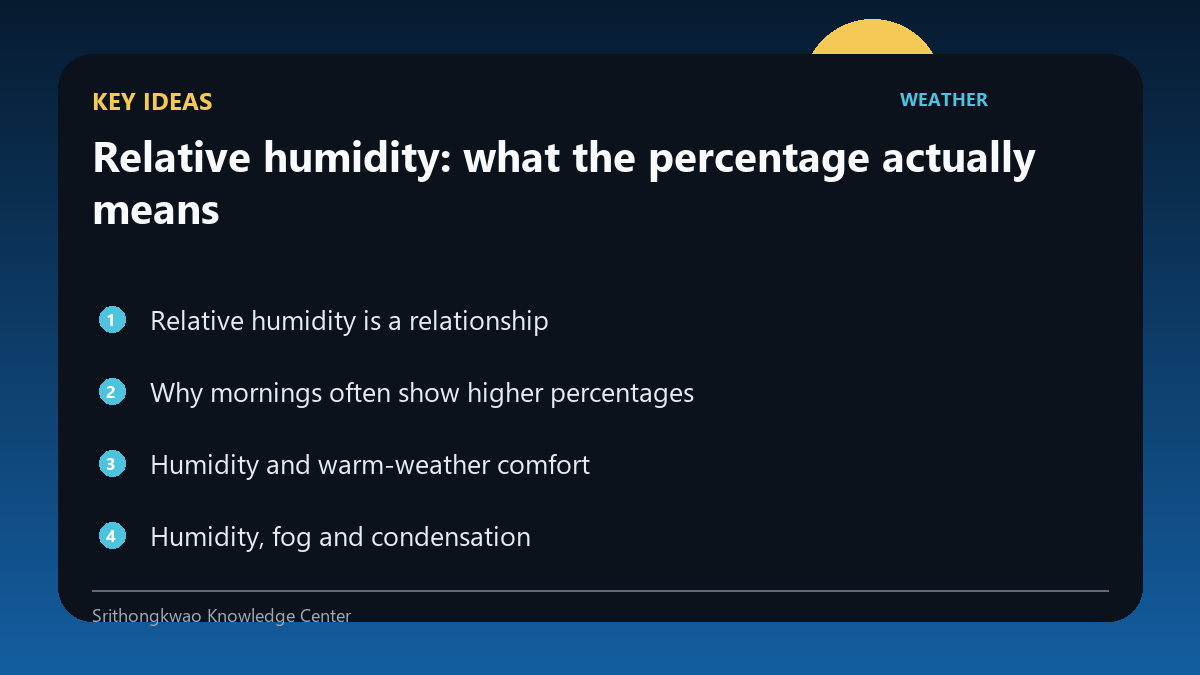 KEY IDEAS

WEATHER

Relative humidity: what the percentage actually means

1 Relative humidity is a relationship

2 Why mornings often show higher percentages

3 Humidity and warm-weather comfort

4 Humidity, fog and condensation

Srithongkwao Knowledge Center